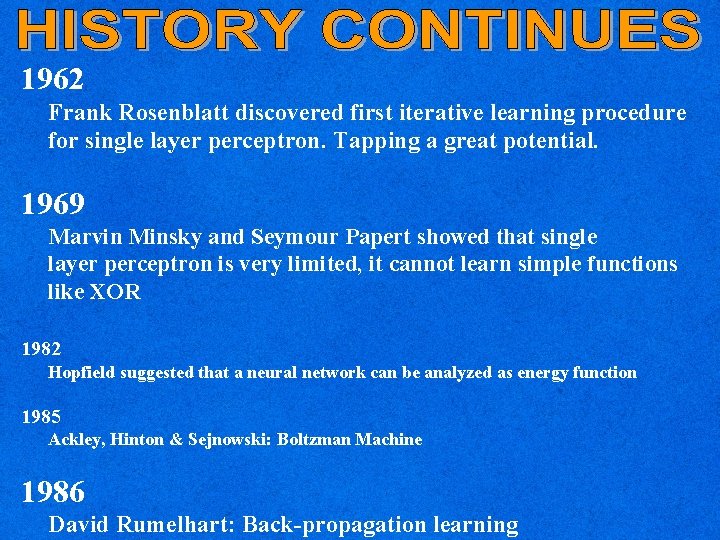 HISTORY CONTINUES

1962
Frank Rosenblatt discovered first iterative learning procedure for single layer perceptron. Tapping a great potential.

1969
Marvin Minsky and Seymour Papert showed that single layer perceptron is very limited, it cannot learn simple functions like XOR

1982
Hopfield suggested that a neural network can be analyzed as energy function

1985
Ackley, Hinton & Sejnowski: Boltzman Machine

1986
David Rumelhart: Back-propagation learning